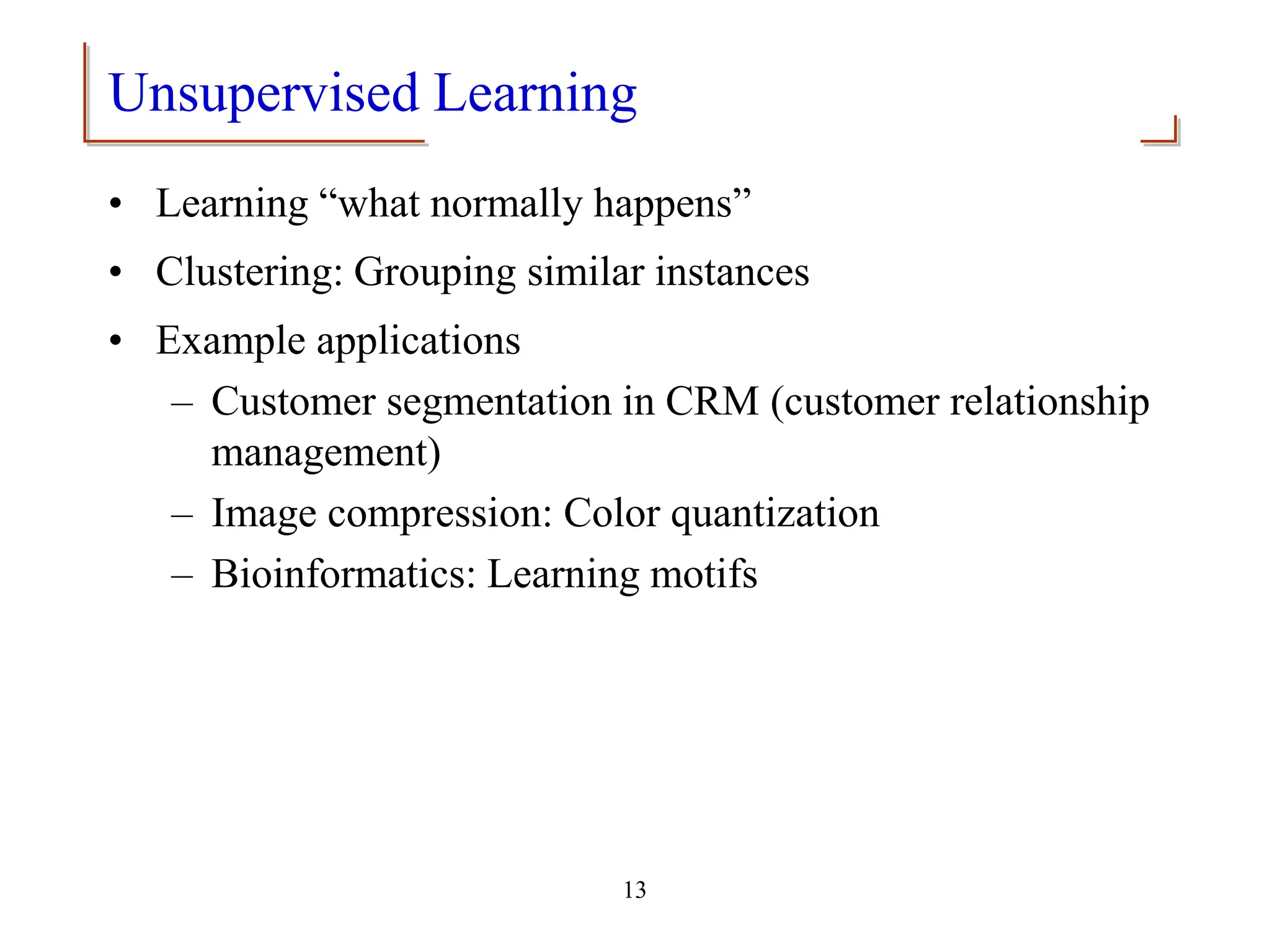 Unsupervised Learning

• Learning “what normally happens”
• Clustering: Grouping similar instances
• Example applications
– Customer segmentation in CRM (customer relationship management)
– Image compression: Color quantization
– Bioinformatics: Learning motifs

13